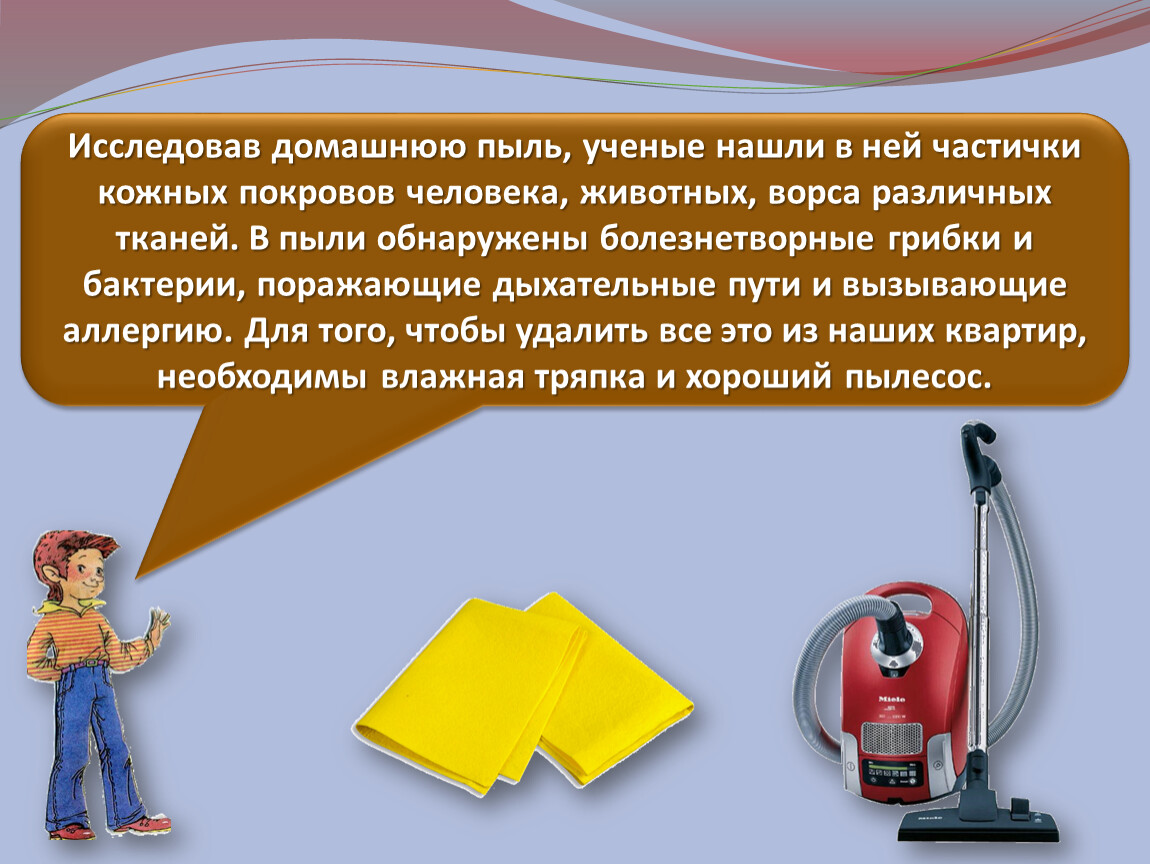 Исследовав домашнюю пыль, ученые нашли в ней частички кожных покровов человека, животных, ворса различных тканей. В пыли обнаружены болезнетворные грибки и бактерии, поражающие дыхательные пути и вызывающие аллергию. Для того, чтобы удалить все это из наших квартир, необходимы влажная тряпка и хороший пылесос.

Miele